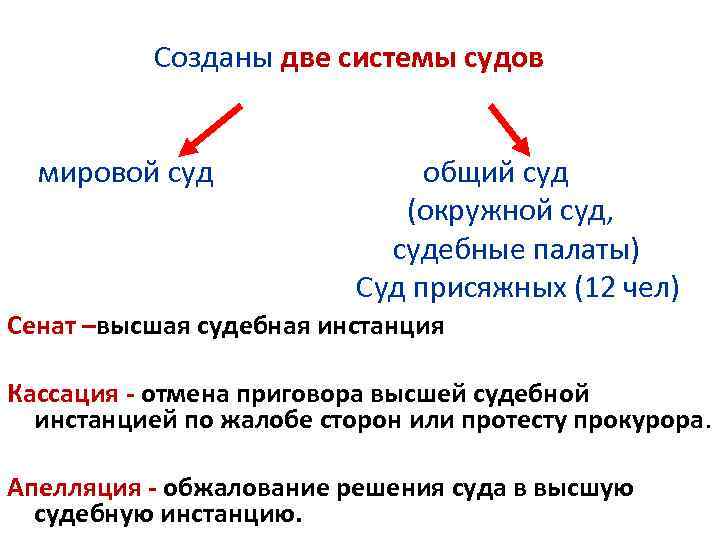 Созданы две системы судов

мировой суд

общий суд (окружной суд, судебные палаты) Суд присяжных (12 чел)

Сенат –высшая судебная инстанция

Кассация - отмена приговора высшей судебной инстанцией по жалобе сторон или протесту прокурора.

Апелляция - обжалование решения суда в высшую судебную инстанцию.